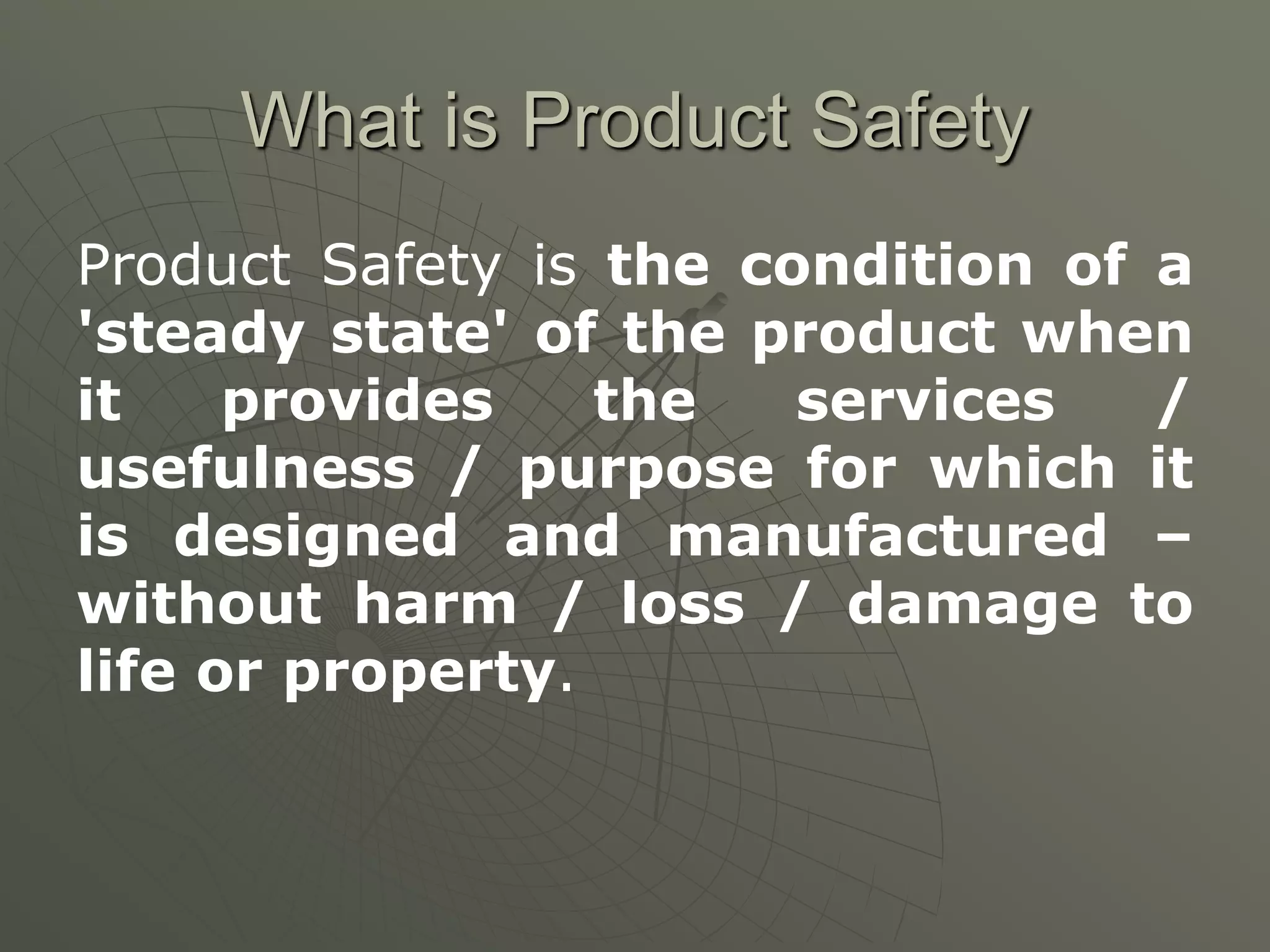 What is Product Safety

Product Safety is the condition of a 'steady state' of the product when it provides the services / usefulness / purpose for which it is designed and manufactured – without harm / loss / damage to life or property.